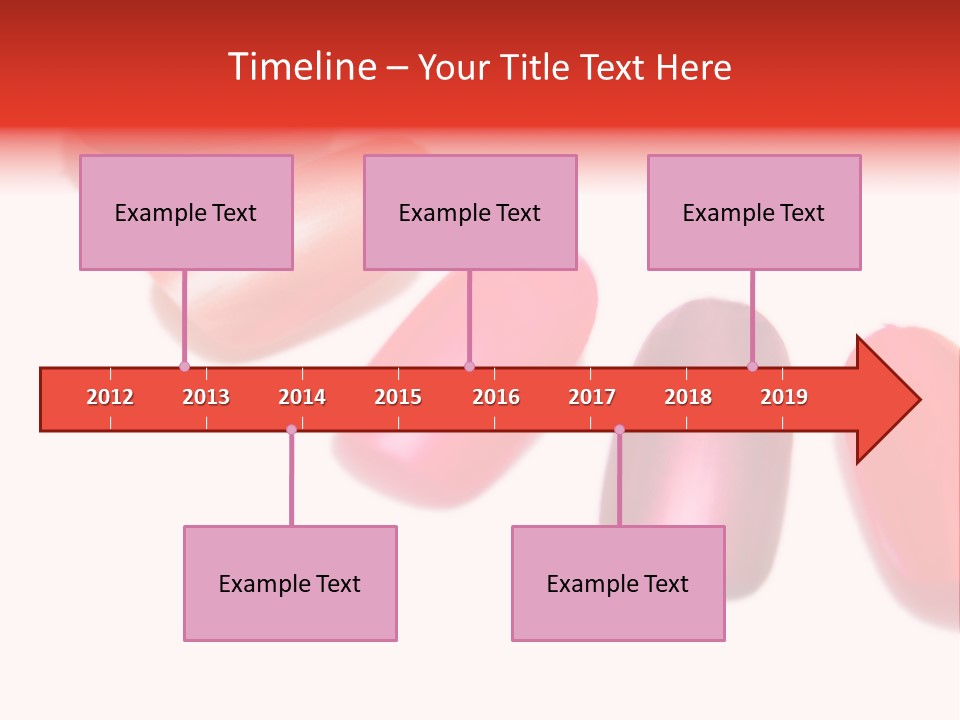 Timeline – Your Title Text Here

Example Text

Example Text

Example Text

2012 2013 2014 2015 2016 2017 2018 2019

Example Text

Example Text